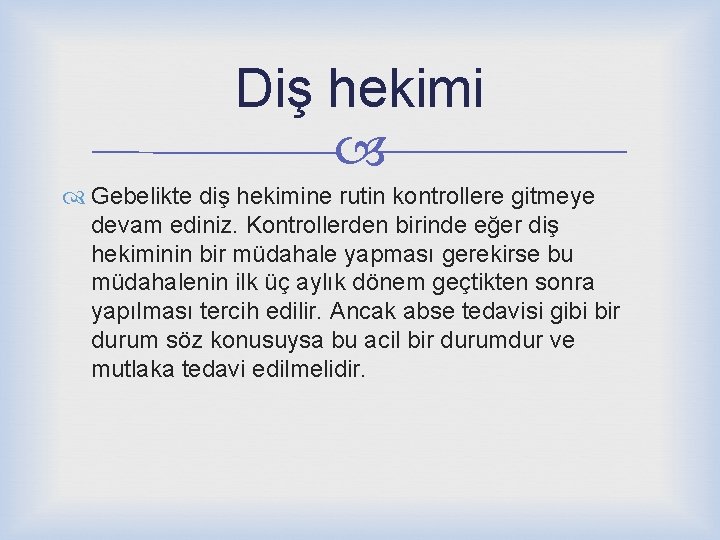 Diş hekimi

Gebelikte diş hekimine rutin kontrollere gitmeye devam ediniz. Kontrollerden birinde eğer diş hekiminin bir müdahale yapması gerekirse bu müdahalenin ilk üç aylık dönem geçtikten sonra yapılması tercih edilir. Ancak abse tedavisi gibi bir durum söz konusuysa bu acil bir durumdur ve mutlaka tedavi edilmelidir.